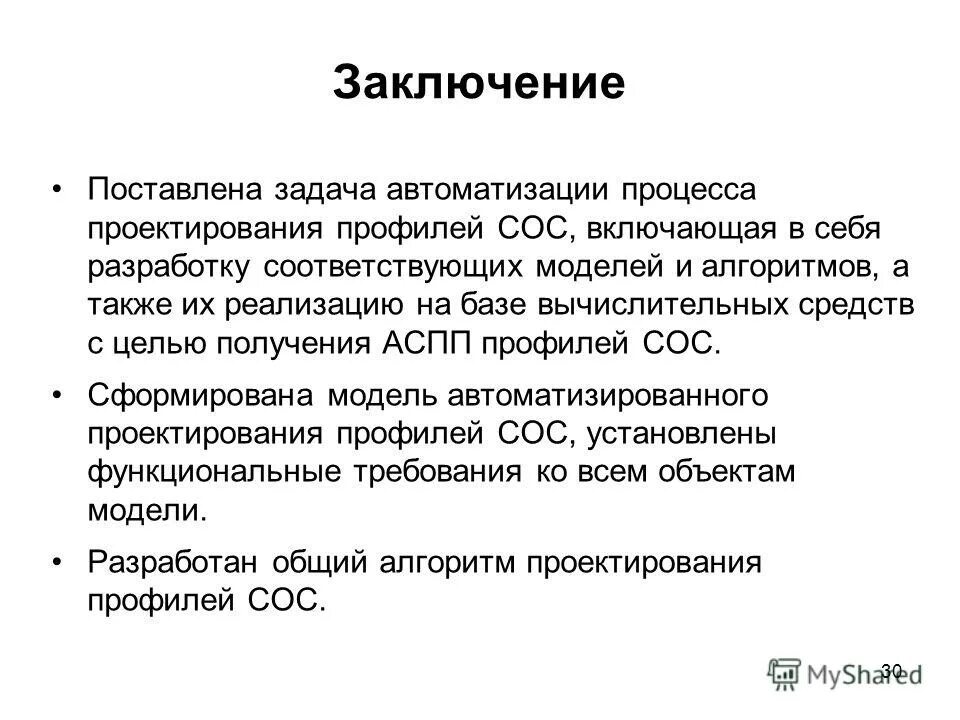 Заключение

• Поставлена задача автоматизации процесса проектирования профилей СОС, включающая в себя разработку соответствующих моделей и алгоритмов, а также их реализацию на базе вычислительных средств с целью получения АСПП профилей СОС.

• Сформирована модель автоматизированного проектирования профилей СОС, установлены функциональные требования ко всем объектам модели.

• Разработан общий алгоритм проектирования профилей СОС.

30

MyShared